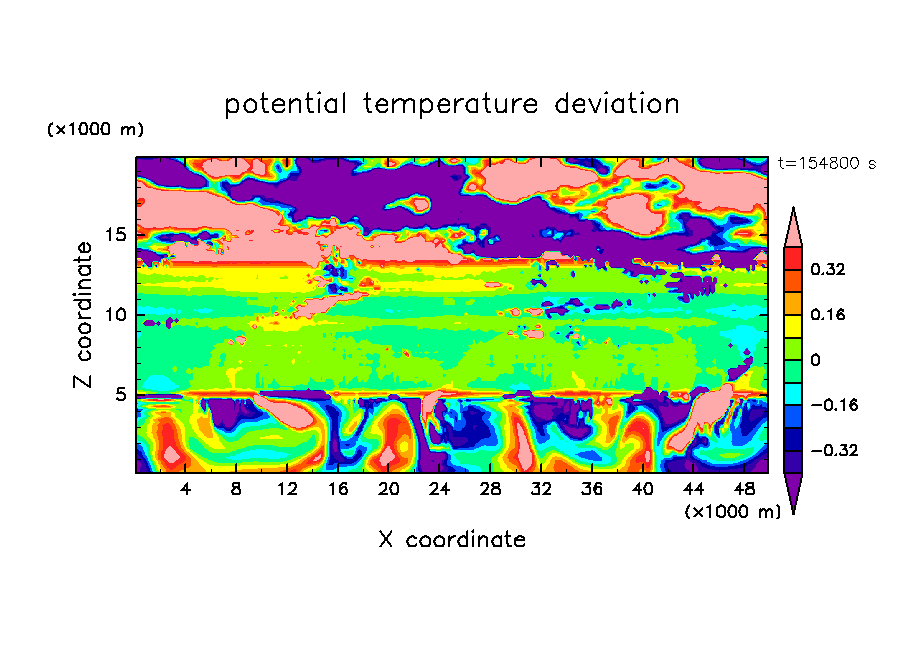 potential temperature deviation

(×1000 m)

t=154800 s

Z coordinate

15
10
5

0.32
0.16
0
−0.16
−0.32

4 8 12 16 20 24 28 32 36 40 44 48
(×1000 m)

X coordinate